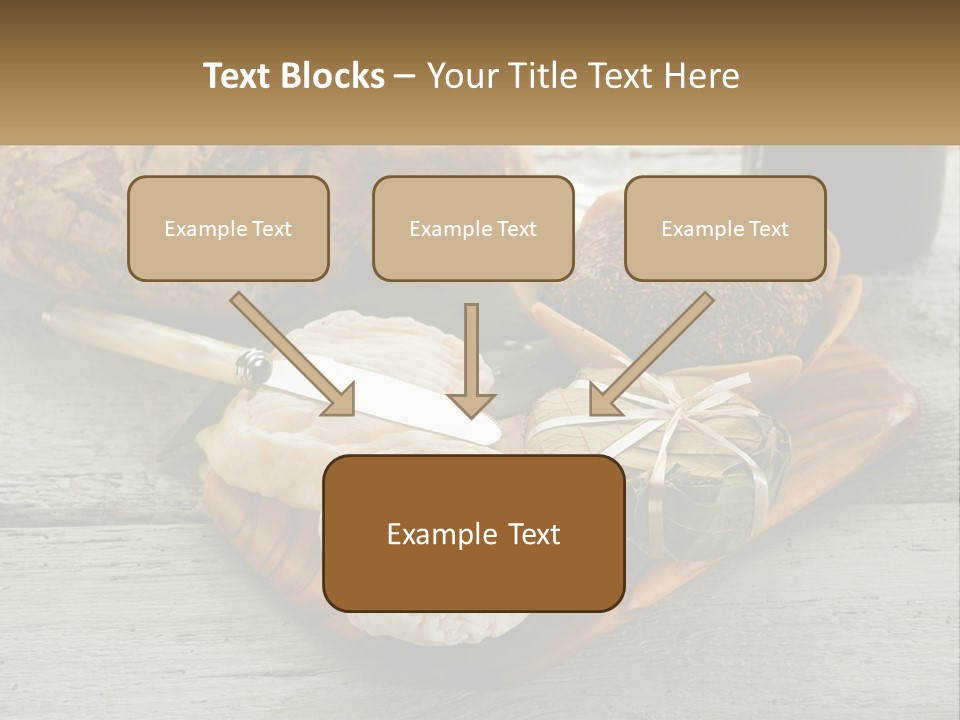 Text Blocks – Your Title Text Here

Example Text

Example Text

Example Text

Example Text